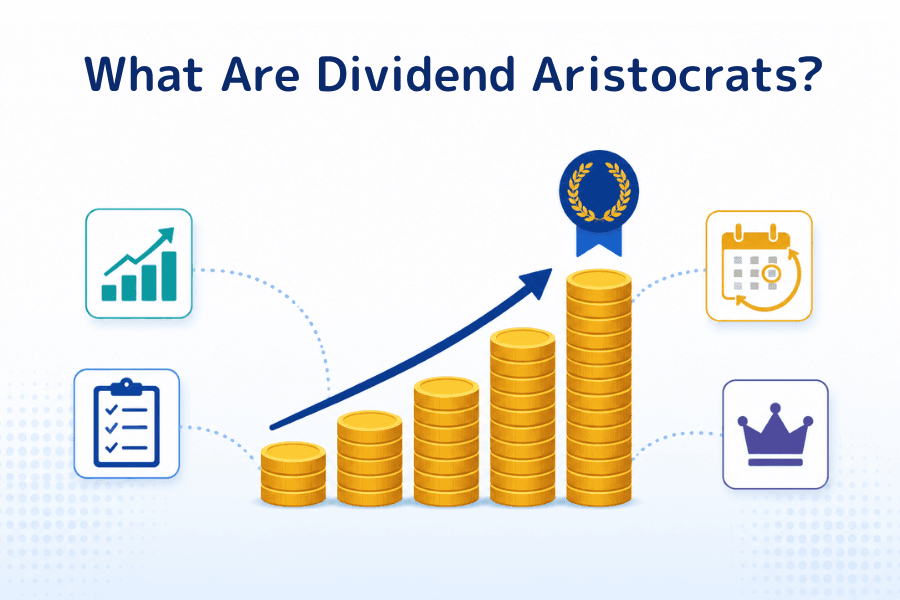 What Are Dividend Aristocrats?